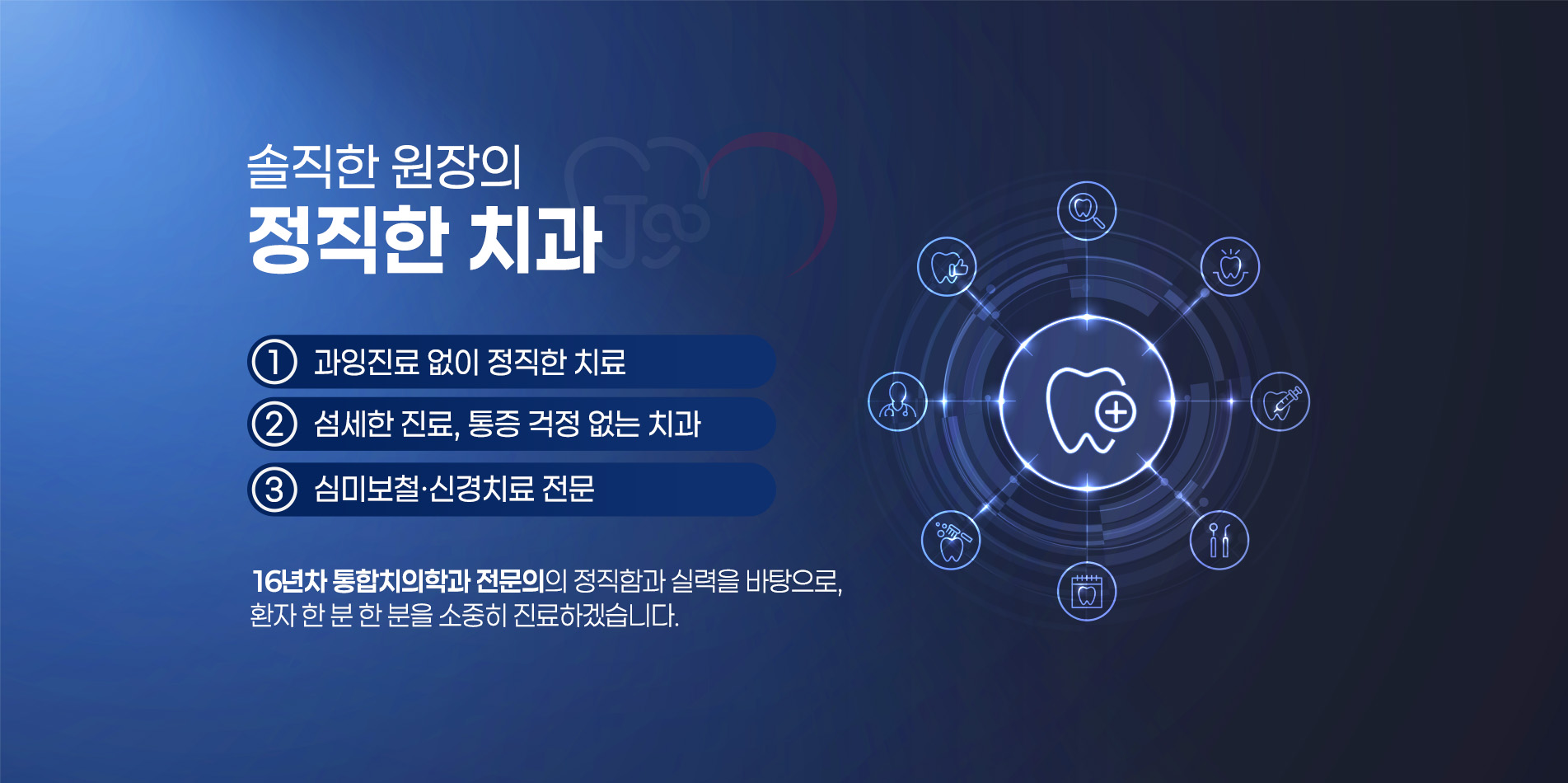 솔직한 원장의
정직한 치과

① 과잉진료 없이 정직한 치료

② 섬세한 진료, 통증 걱정 없는 치과

③ 심미보철·신경치료 전문

16년차 통합치의학과 전문의의 정직함과 실력을 바탕으로,
환자 한 분 한 분을 소중히 진료하겠습니다.